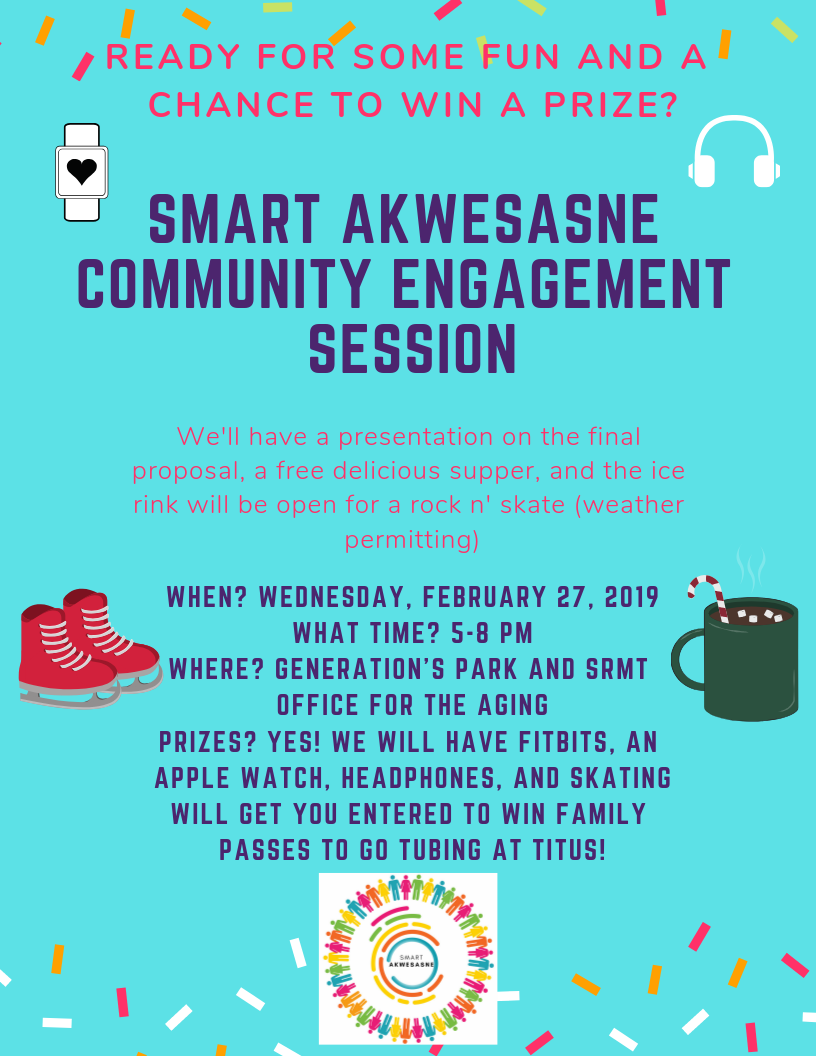 READY FOR SOME FUN AND A CHANCE TO WIN A PRIZE?

SMART AKWESASNE COMMUNITY ENGAGEMENT SESSION

We'll have a presentation on the final proposal, a free delicious supper, and the ice rink will be open for a rock n' skate (weather permitting)

WHEN? WEDNESDAY, FEBRUARY 27, 2019
WHAT TIME? 5-8 PM
WHERE? GENERATION'S PARK AND SRMT OFFICE FOR THE AGING
PRIZES? YES! WE WILL HAVE FITBITS, AN APPLE WATCH, HEADPHONES, AND SKATING WILL GET YOU ENTERED TO WIN FAMILY PASSES TO GO TUBING AT TITUS!

SMART AKWESASNE